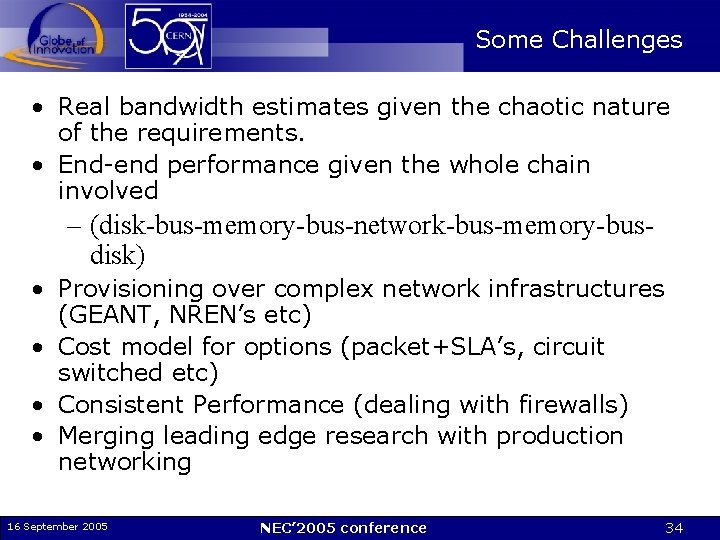 Globe of Innovation

1954-2004
50
CERN

Some Challenges

• Real bandwidth estimates given the chaotic nature of the requirements.
• End-end performance given the whole chain involved
– (disk-bus-memory-bus-network-bus-memory-bus-disk)
• Provisioning over complex network infrastructures (GEANT, NREN's etc)
• Cost model for options (packet+SLA's, circuit switched etc)
• Consistent Performance (dealing with firewalls)
• Merging leading edge research with production networking

16 September 2005

NEC'2005 conference

34